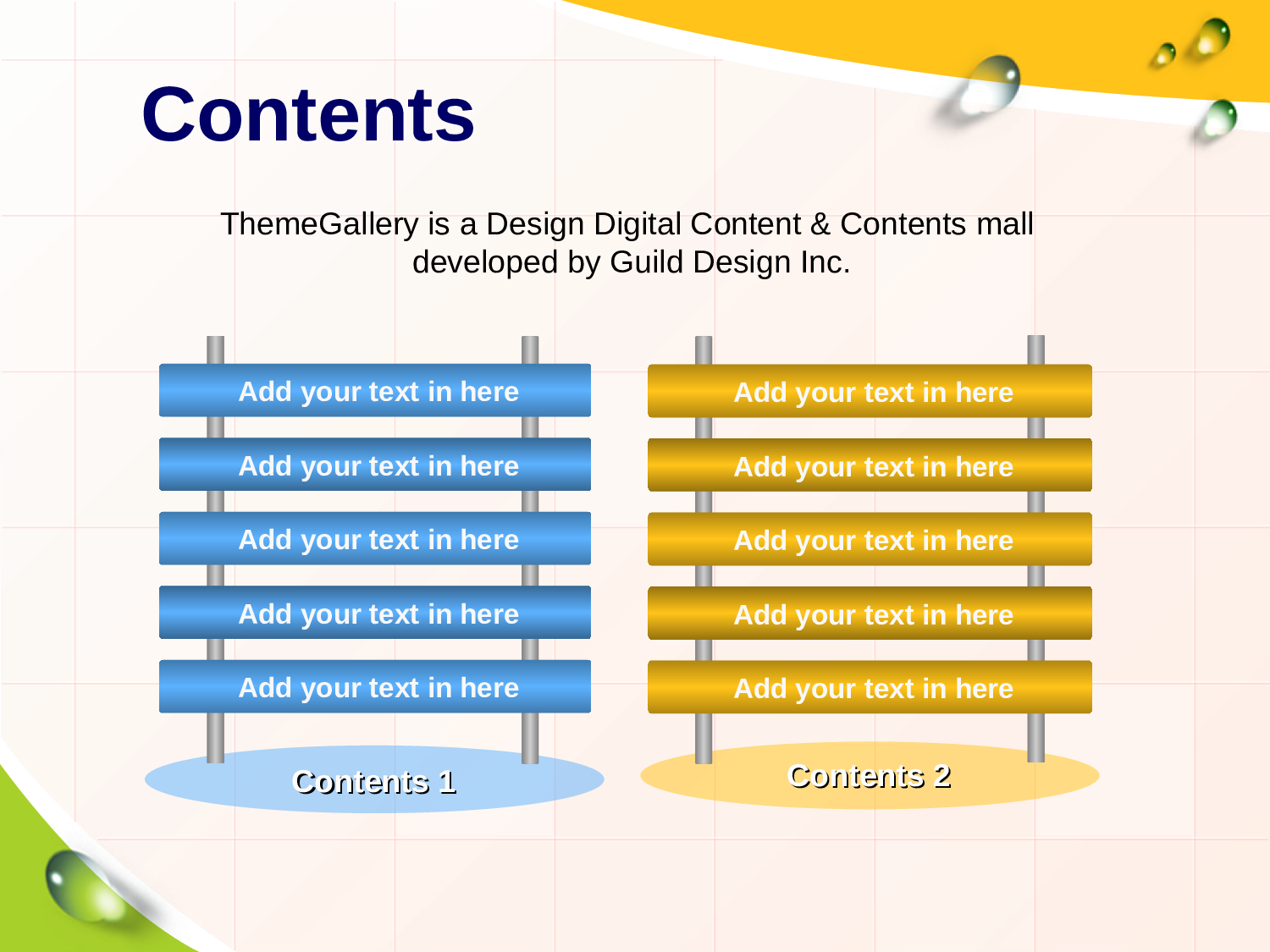 Contents

ThemeGallery is a Design Digital Content & Contents mall developed by Guild Design Inc.

Add your text in here

Add your text in here

Add your text in here

Add your text in here

Add your text in here

Contents 1

Add your text in here

Add your text in here

Add your text in here

Add your text in here

Add your text in here

Contents 2